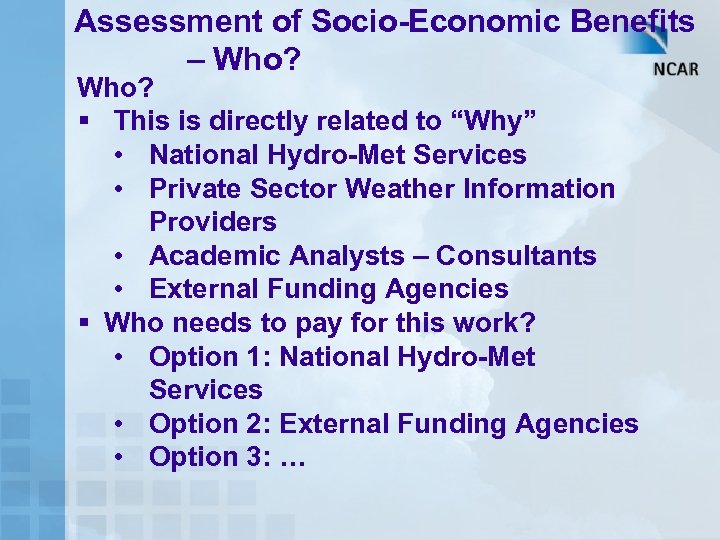 Assessment of Socio-Economic Benefits – Who?

NCAR

Who?

▪ This is directly related to “Why”
• National Hydro-Met Services
• Private Sector Weather Information Providers
• Academic Analysts – Consultants
• External Funding Agencies

▪ Who needs to pay for this work?
• Option 1: National Hydro-Met Services
• Option 2: External Funding Agencies
• Option 3: …